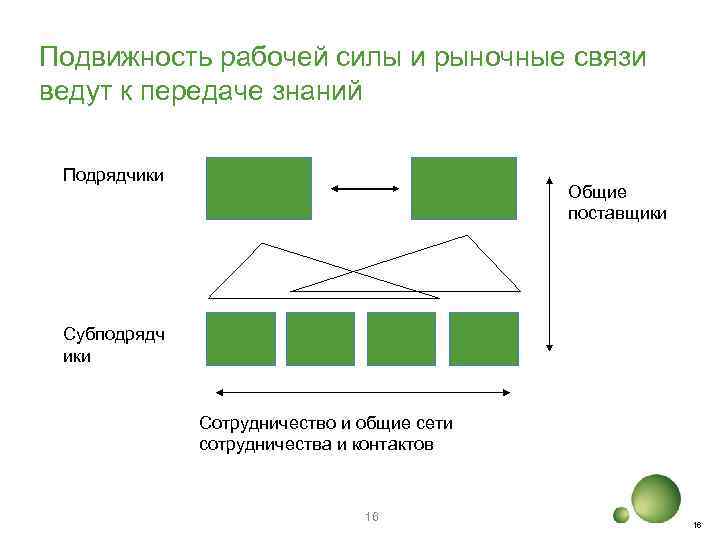 Подвижность рабочей силы и рыночные связи ведут к передаче знаний

Подрядчики

Общие поставщики

Субподрядчики

Сотрудничество и общие сети сотрудничества и контактов

16

16